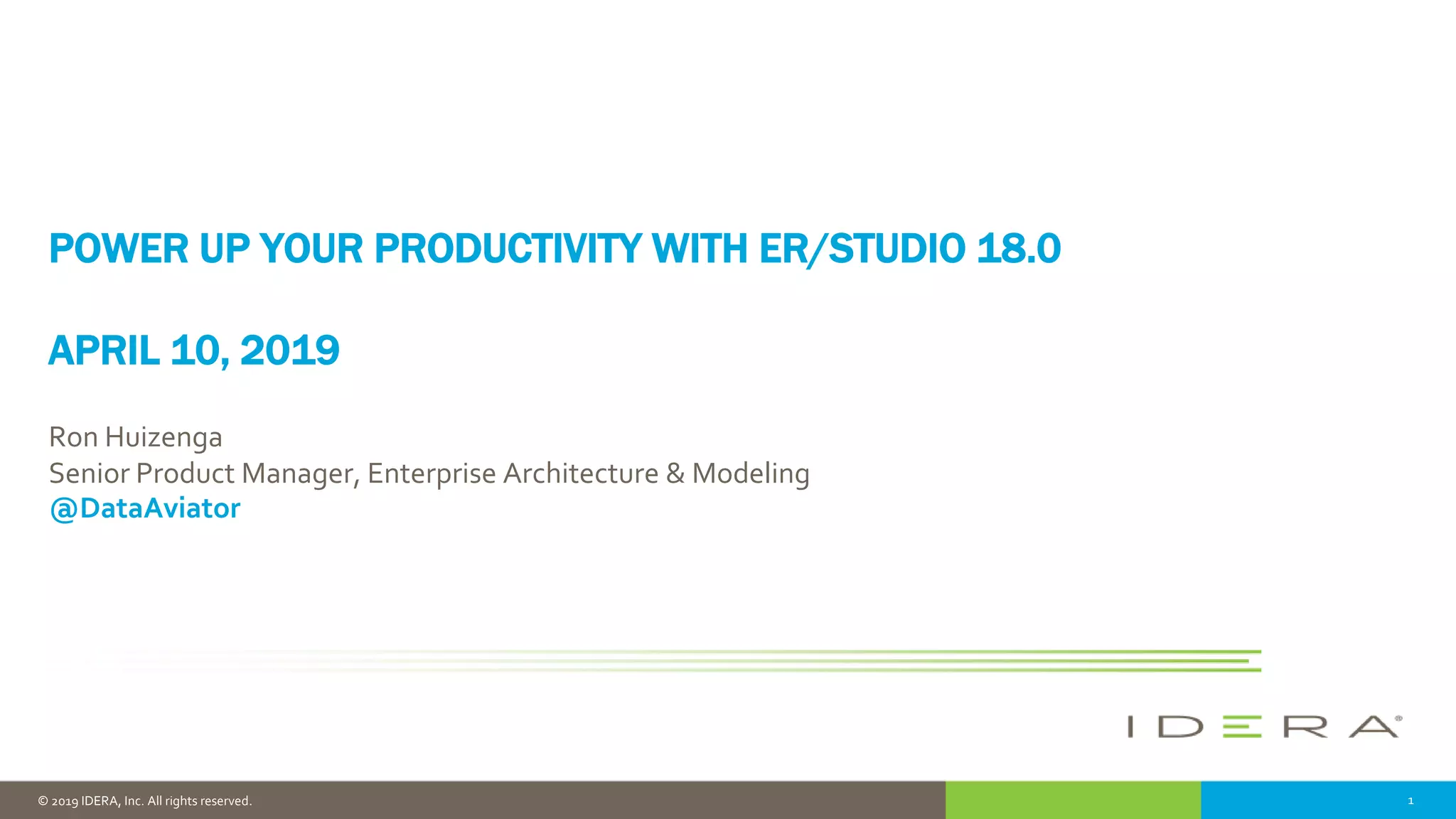 POWER UP YOUR PRODUCTIVITY WITH ER/STUDIO 18.0

APRIL 10, 2019

Ron Huizenga
Senior Product Manager, Enterprise Architecture & Modeling
@DataAviator

IDERA®

© 2019 IDERA, Inc. All rights reserved.

1